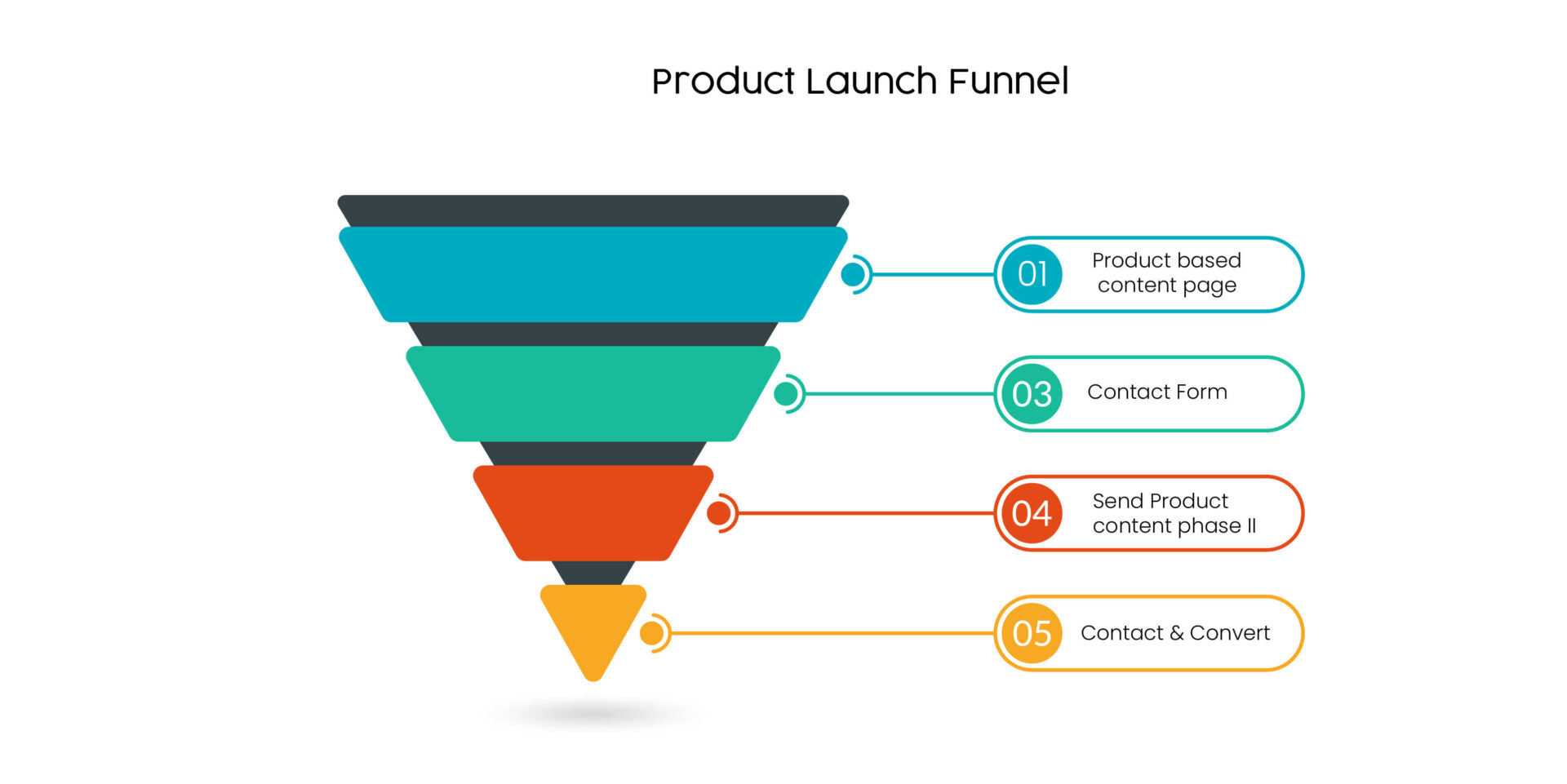 Product Launch Funnel

01 Product based content page

03 Contact Form

04 Send Product content phase II

05 Contact & Convert